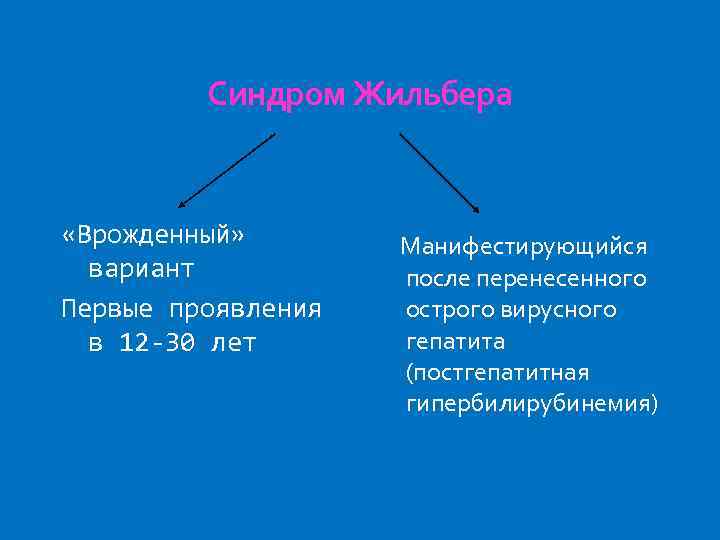 Синдром Жильбера

«Врожденный» вариант

Первые проявления в 12-30 лет

Манифестирующийся после перенесенного острого вирусного гепатита (постгепатитная гипербилирубинемия)